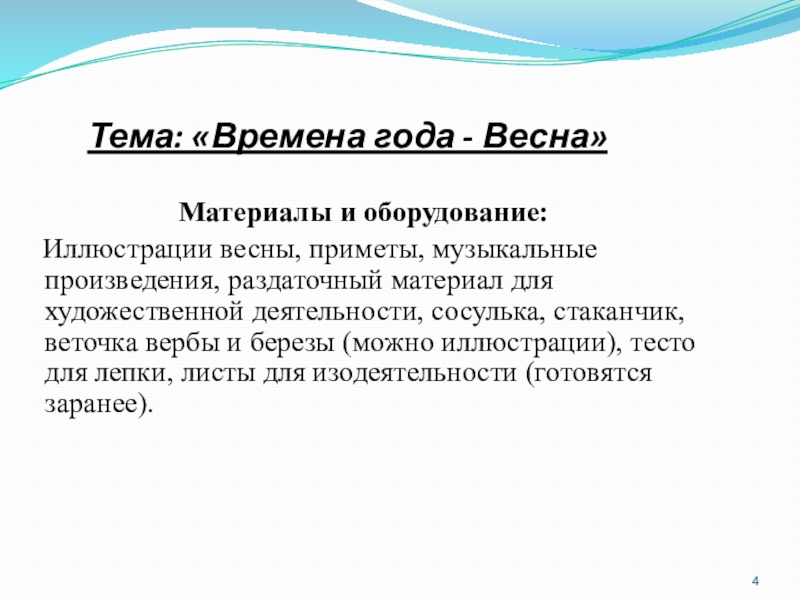 Тема: «Времена года - Весна»

Материалы и оборудование:

Иллюстрации весны, приметы, музыкальные произведения, раздаточный материал для художественной деятельности, сосулька, стаканчик, веточка вербы и березы (можно иллюстрации), тесто для лепки, листы для изодеятельности (готовятся заранее).

4